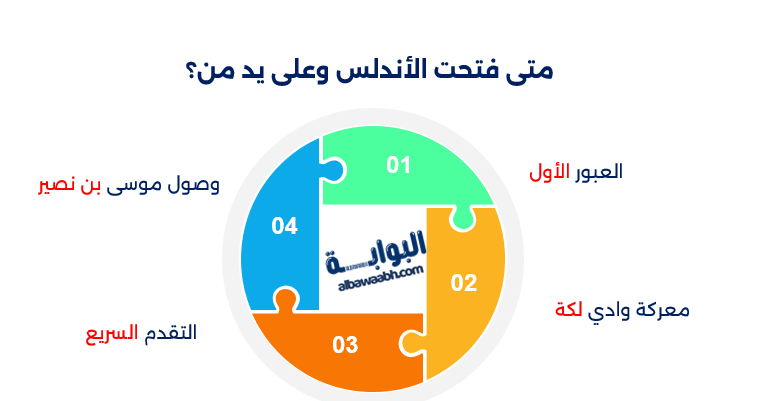 متى فتحت الأندلس وعلى يد من؟

01
العبور الأول

02
معركة وادي لكة

03
التقدم السريع

04
وصول موسى بن نصير

البوابة
albawaabh.com